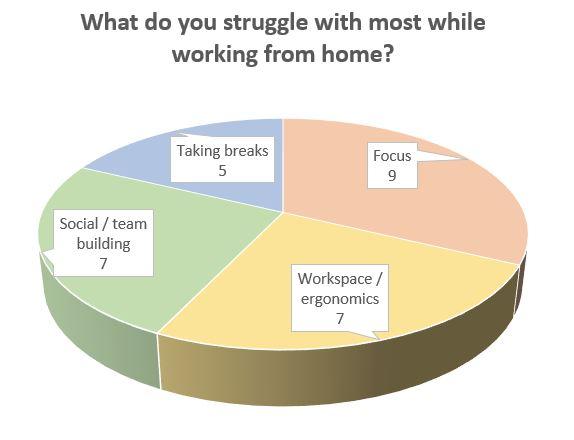 What do you struggle with most while working from home?

Taking breaks
5

Focus
9

Social / team building
7

Workspace / ergonomics
7